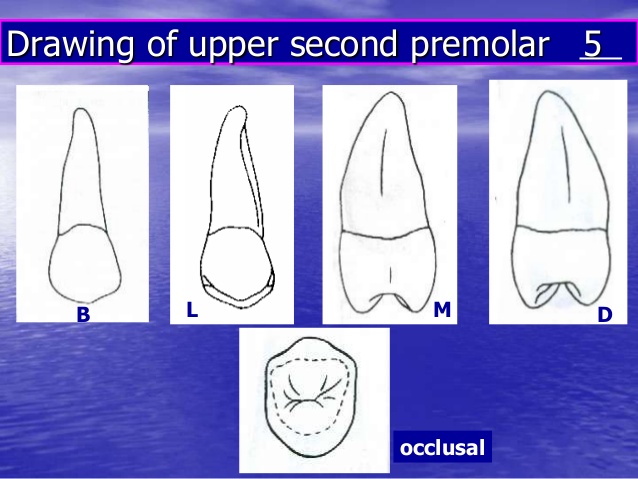 Drawing of upper second premolar 5

B

L

M

D

occlusal